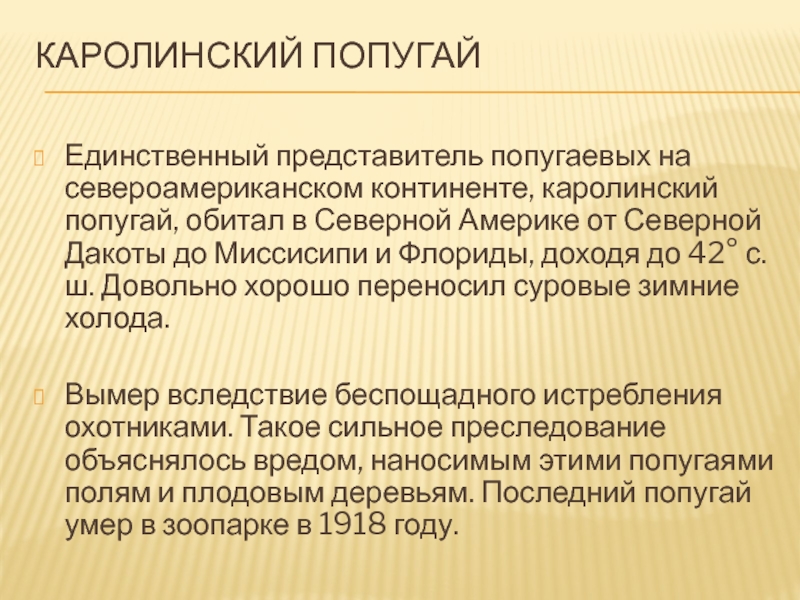 КАРОЛИНСКИЙ ПОПУГАЙ

Единственный представитель попугаевых на североамериканском континенте, каролинский попугай, обитал в Северной Америке от Северной Дакоты до Миссисипи и Флориды, доходя до 42° с. ш. Довольно хорошо переносил суровые зимние холода.

Вымер вследствие беспощадного истребления охотниками. Такое сильное преследование объяснялось вредом, наносимым этими попугаями полям и плодовым деревьям. Последний попугай умер в зоопарке в 1918 году.